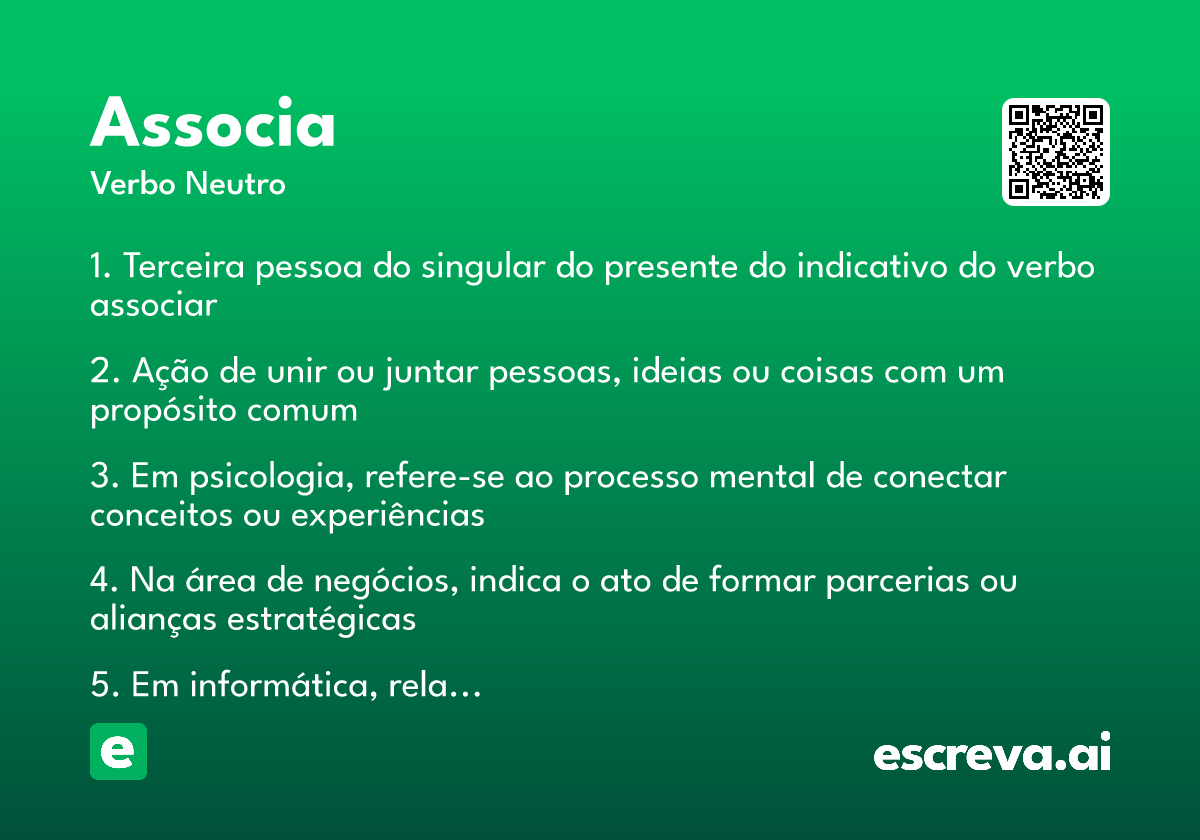 Associa
Verbo Neutro

1. Terceira pessoa do singular do presente do indicativo do verbo associar

2. Ação de unir ou juntar pessoas, ideias ou coisas com um propósito comum

3. Em psicologia, refere-se ao processo mental de conectar conceitos ou experiências

4. Na área de negócios, indica o ato de formar parcerias ou alianças estratégicas

5. Em informática, rela...

e

escreva.ai